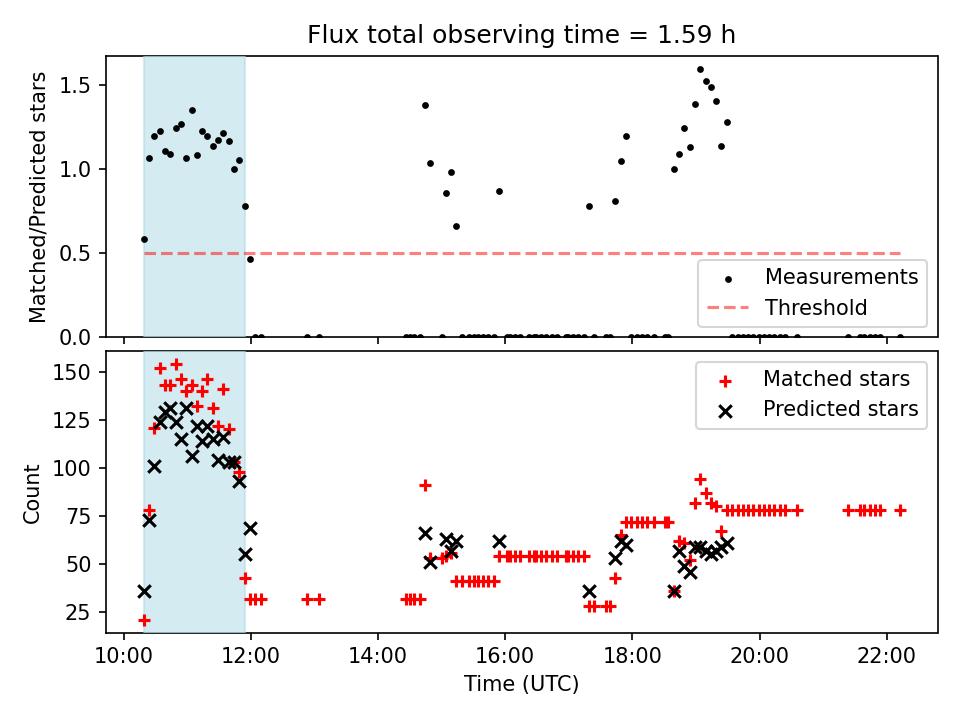 Flux total observing time = 1.59 h

Matched/Predicted stars

1.5
1.0
0.5
0.0

Measurements
Threshold

Count

150
125
100
75
50
25

Matched stars
Predicted stars

10:00
12:00
14:00
16:00
18:00
20:00
22:00

Time (UTC)